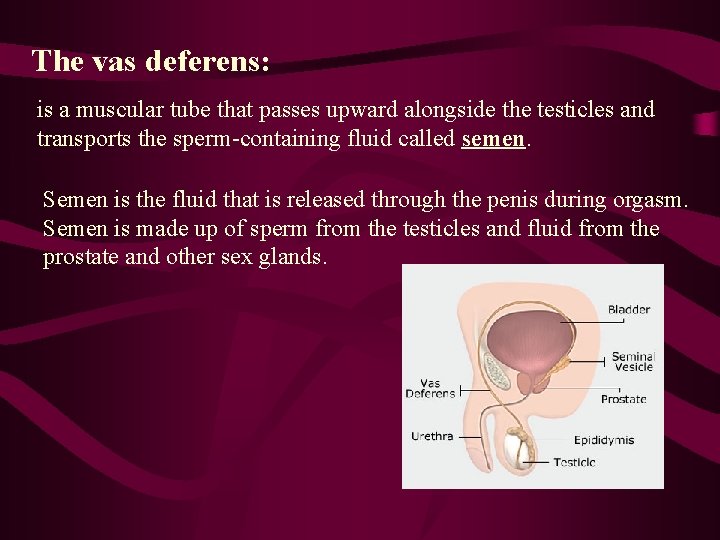 The vas deferens:

is a muscular tube that passes upward alongside the testicles and transports the sperm-containing fluid called semen.

Semen is the fluid that is released through the penis during orgasm. Semen is made up of sperm from the testicles and fluid from the prostate and other sex glands.

Bladder

Seminal Vesicle

Vas Deferens

Prostate

Urethra

Epididymis

Testicle